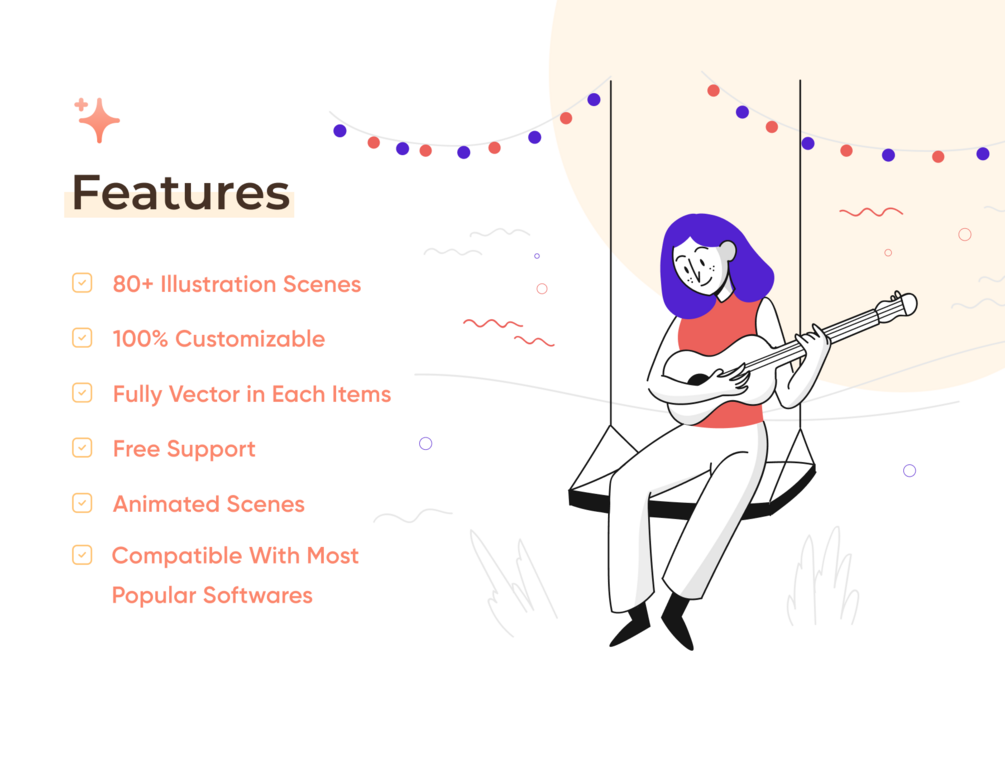 Features

80+ Illustration Scenes

100% Customizable

Fully Vector in Each Items

Free Support

Animated Scenes

Compatible With Most Popular Softwares